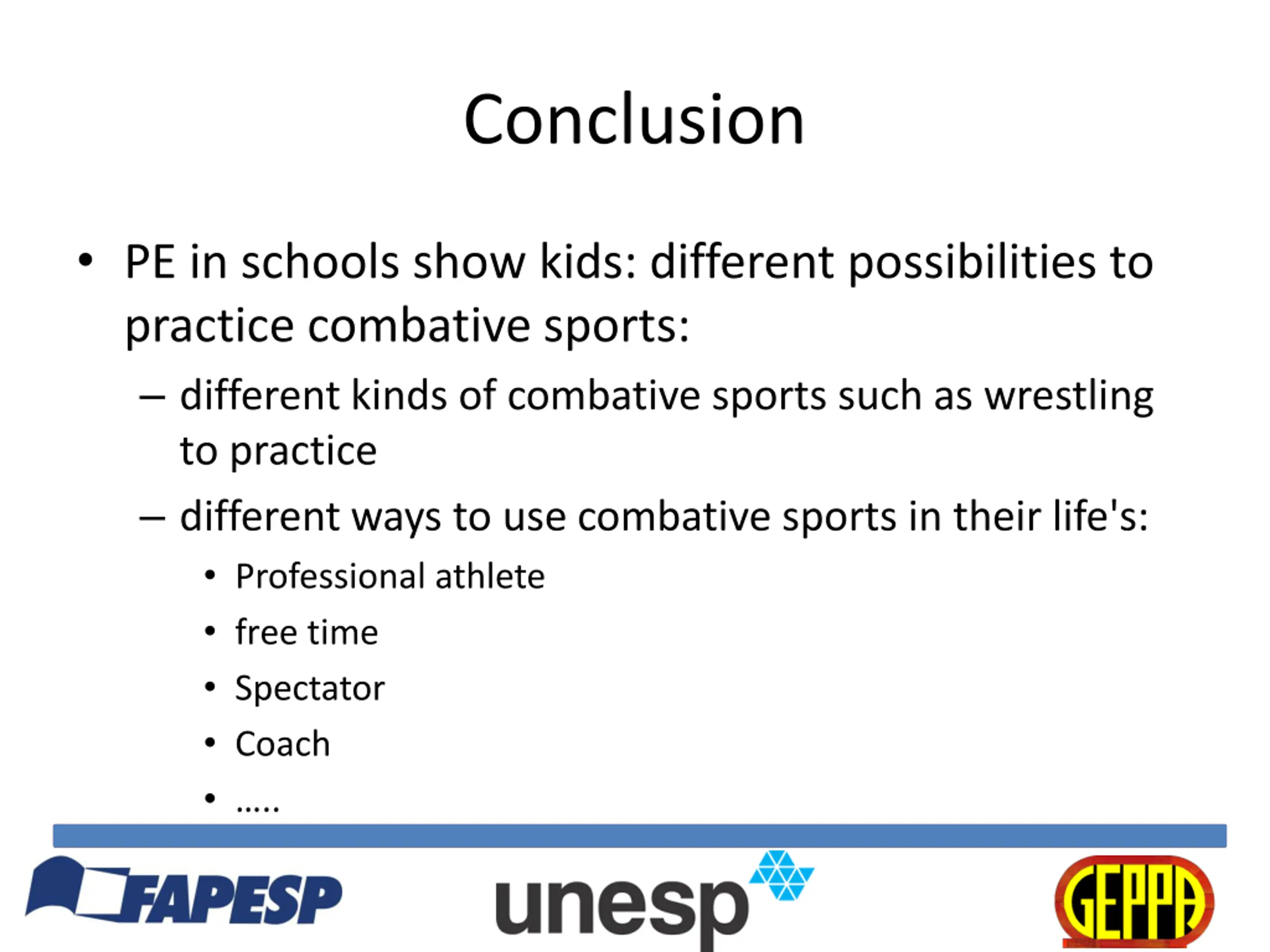 Conclusion

• PE in schools show kids: different possibilities to practice combative sports:
– different kinds of combative sports such as wrestling to practice
– different ways to use combative sports in their life's:
• Professional athlete
• free time
• Spectator
• Coach
• .....

FAPESP unesp GEPPA